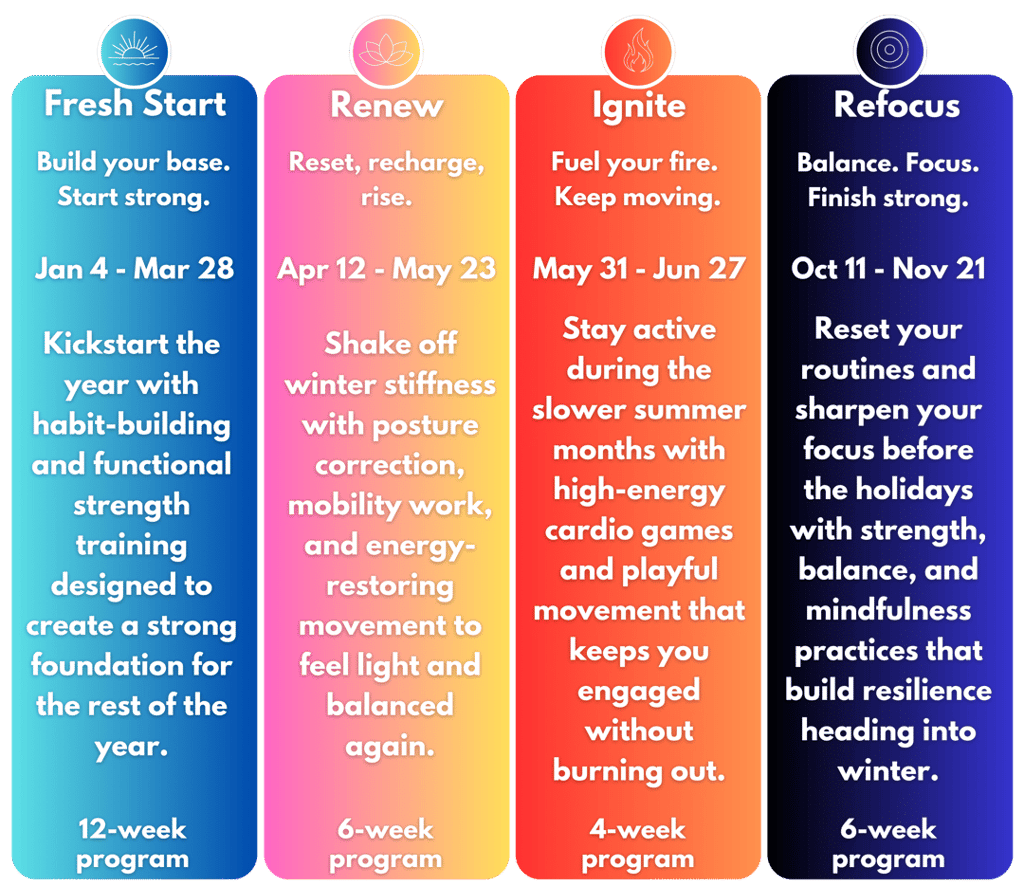 Fresh Start

Build your base. Start strong.

Jan 4 - Mar 28

Kickstart the year with habit-building and functional strength training designed to create a strong foundation for the rest of the year.

12-week program

Renew

Reset, recharge, rise.

Apr 12 - May 23

Shake off winter stiffness with posture correction, mobility work, and energy-restoring movement to feel light and balanced again.

6-week program

Ignite

Fuel your fire. Keep moving.

May 31 - Jun 27

Stay active during the slower summer months with high-energy cardio games and playful movement that keeps you engaged without burning out.

4-week program

Refocus

Balance. Focus. Finish strong.

Oct 11 - Nov 21

Reset your routines and sharpen your focus before the holidays with strength, balance, and mindfulness practices that build resilience heading into winter.

6-week program